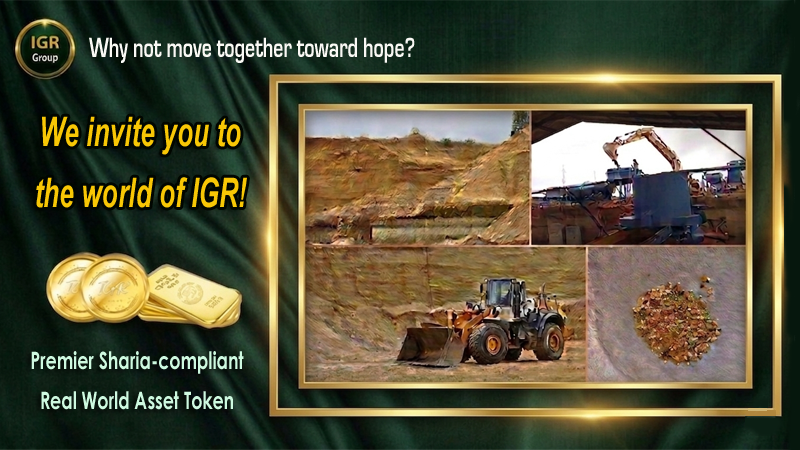 IGR
Group

Why not move together toward hope?

We invite you to the world of IGR!

Premier Sharia-compliant Real World Asset Token